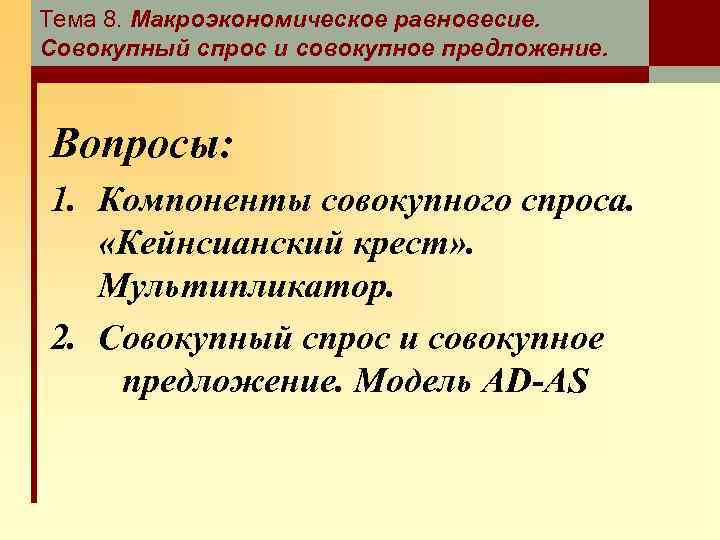 Тема 8. Макроэкономическое равновесие. Совокупный спрос и совокупное предложение.

Вопросы:

1. Компоненты совокупного спроса. «Кейнсианский крест». Мультипликатор.

2. Совокупный спрос и совокупное предложение. Модель AD-AS